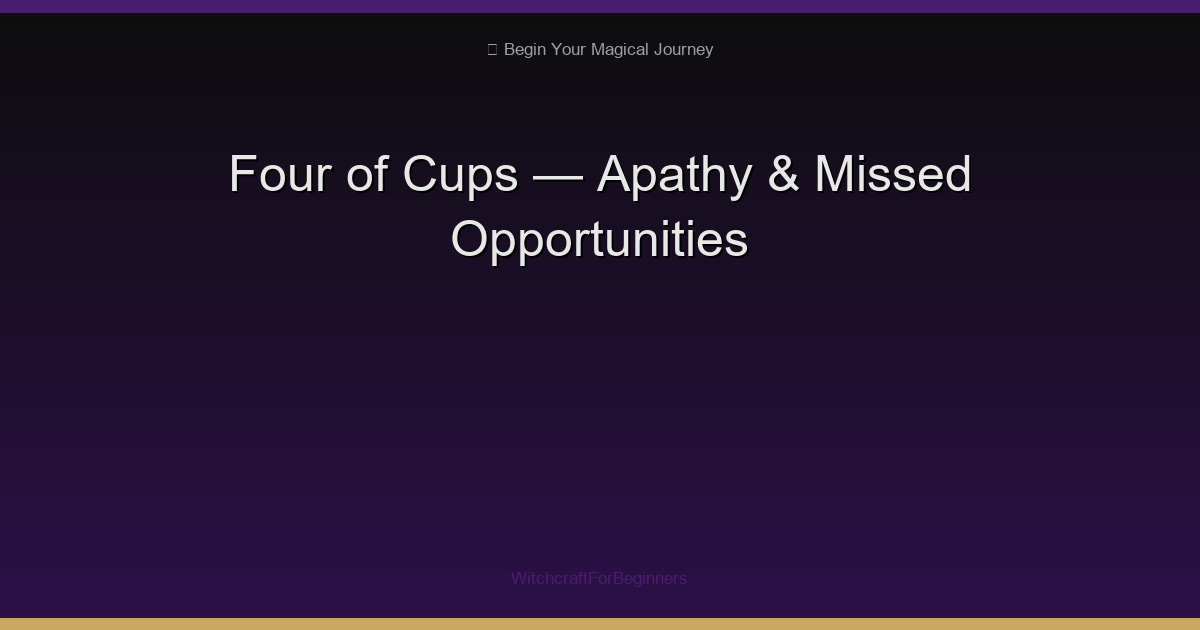 Begin Your Magical Journey

Four of Cups — Apathy & Missed Opportunities

WitchcraftForBeginners